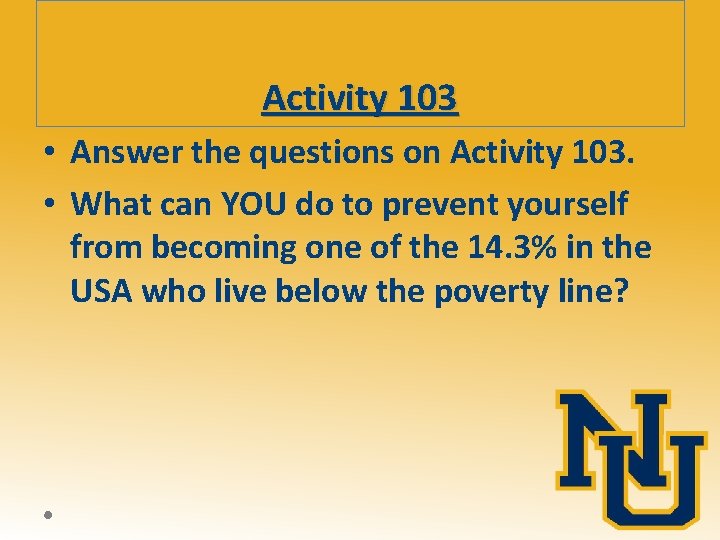 Activity 103

• Answer the questions on Activity 103.
• What can YOU do to prevent yourself from becoming one of the 14.3% in the USA who live below the poverty line?

NU